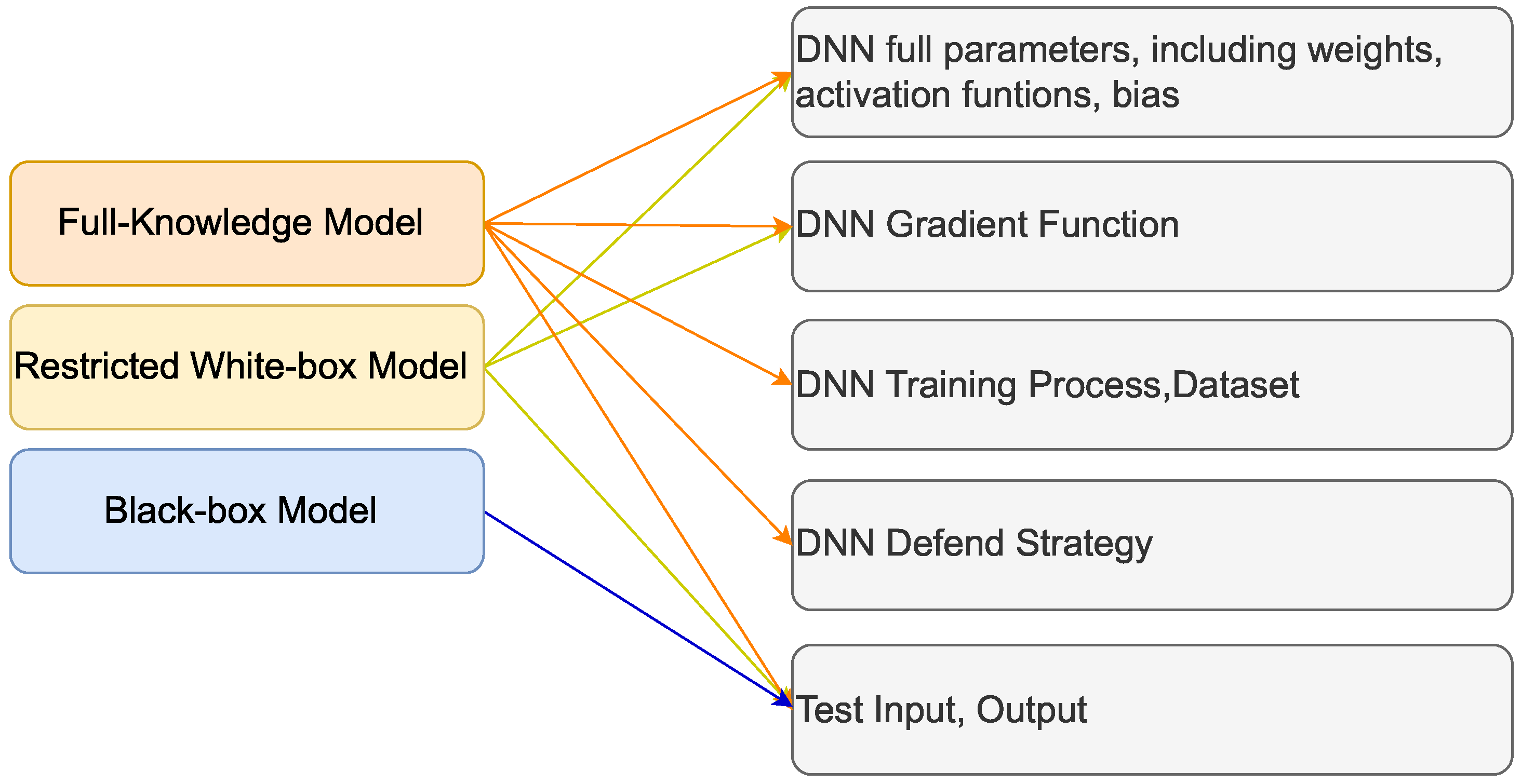 Full-Knowledge Model

Restricted White-box Model

Black-box Model

DNN full parameters, including weights, activation funtions, bias

DNN Gradient Function

DNN Training Process,Dataset

DNN Defend Strategy

Test Input, Output